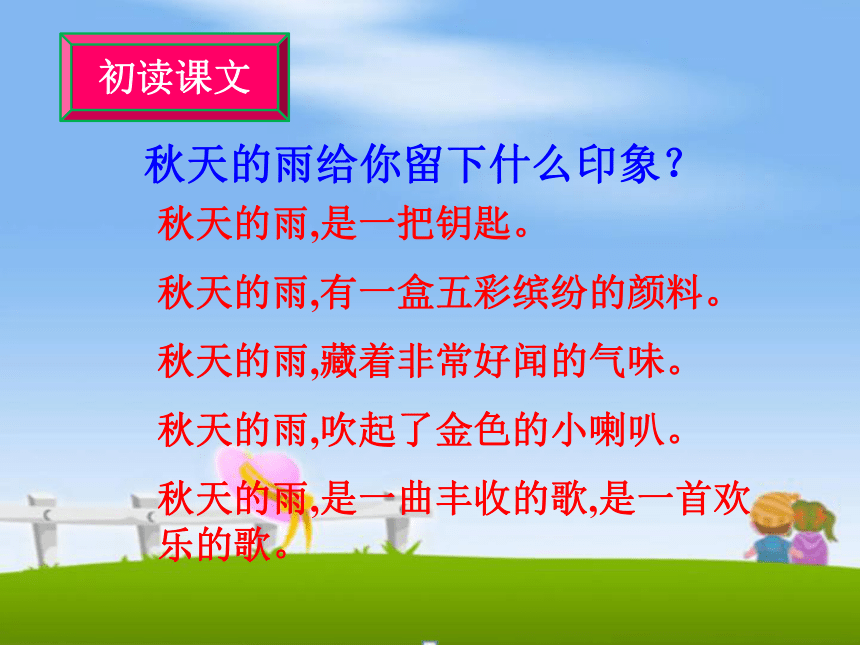 初读课文

秋天的雨给你留下什么印象？

秋天的雨,是一把钥匙。

秋天的雨,有一盒五彩缤纷的颜料。

秋天的雨,藏着非常好闻的气味。

秋天的雨,吹起了金色的小喇叭。

秋天的雨,是一曲丰收的歌,是一首欢乐的歌。